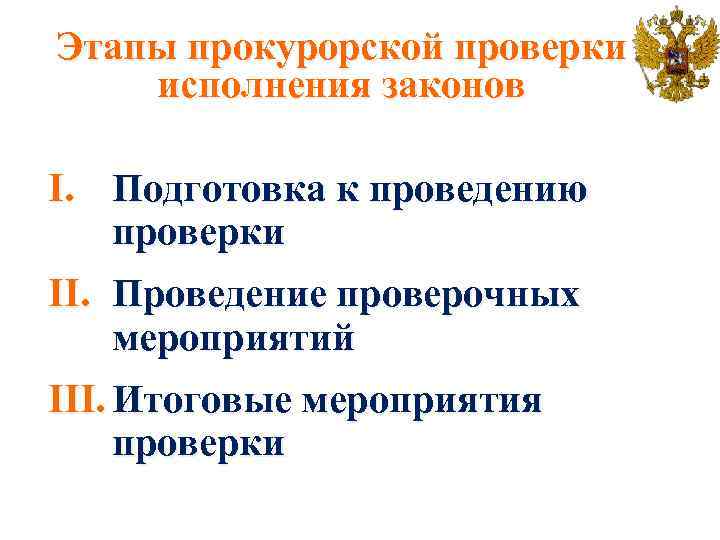 Этапы прокурорской проверки исполнения законов

I. Подготовка к проведению проверки

II. Проведение проверочных мероприятий

III. Итоговые мероприятия проверки